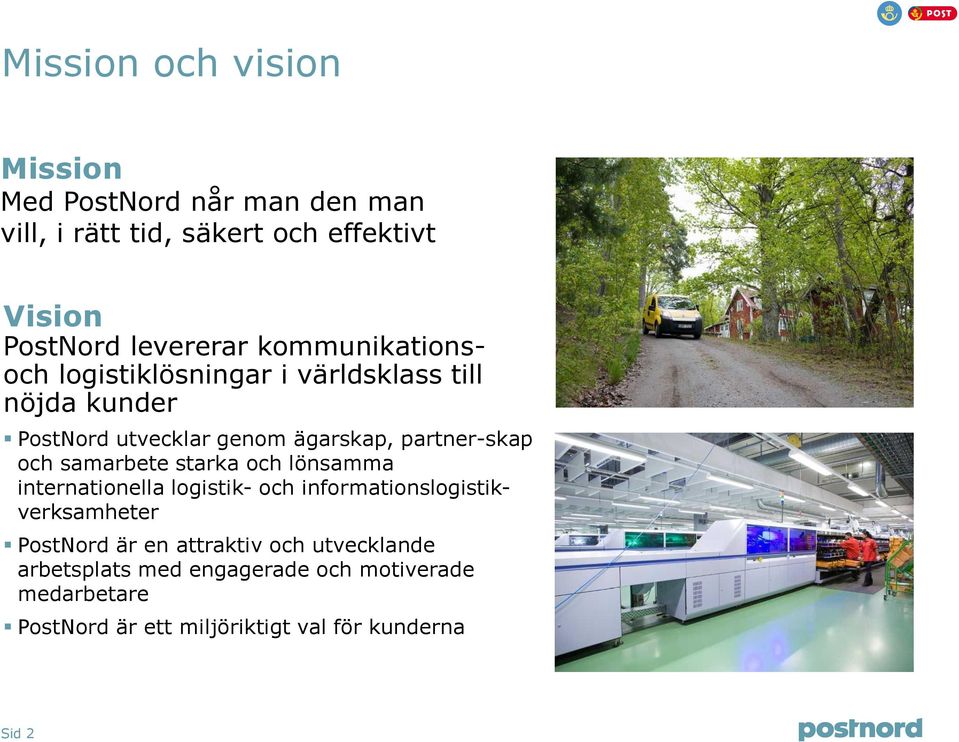 POST

Mission och vision

Mission
Med PostNord når man den man vill, i rätt tid, säkert och effektivt

Vision
PostNord levererar kommunikations- och logistiklösningar i världsklass till nöjda kunder

▪ PostNord utvecklar genom ägarskap, partner-skap och samarbete starka och lönsamma internationella logistik- och informationslogistikverksamheter
▪ PostNord är en attraktiv och utvecklande arbetsplats med engagerade och motiverade medarbetare
▪ PostNord är ett miljöriktigt val för kunderna

Sid 2

postnord